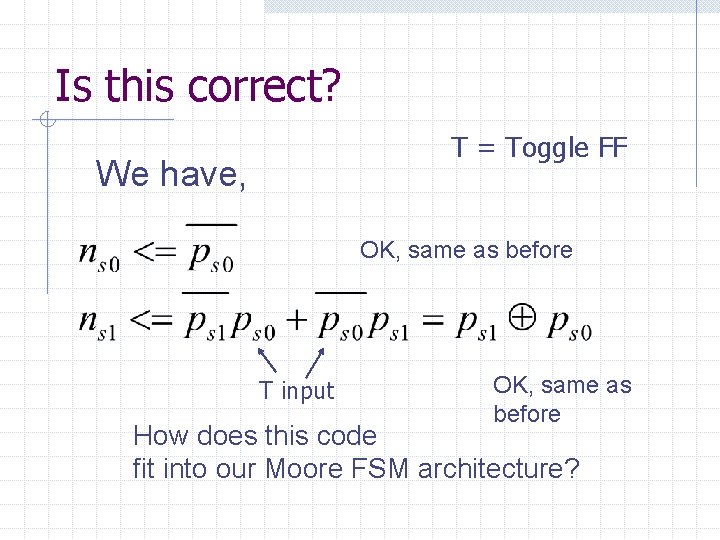 Is this correct?

T = Toggle FF

We have,

$n_{s0} <= \overline{p_{s0}}$

OK, same as before

$n_{s1} <= \overline{p_{s1}}p_{s0} + \overline{p_{s0}}p_{s1} = p_{s1} \oplus p_{s0}$

T input

OK, same as before

How does this code fit into our Moore FSM architecture?